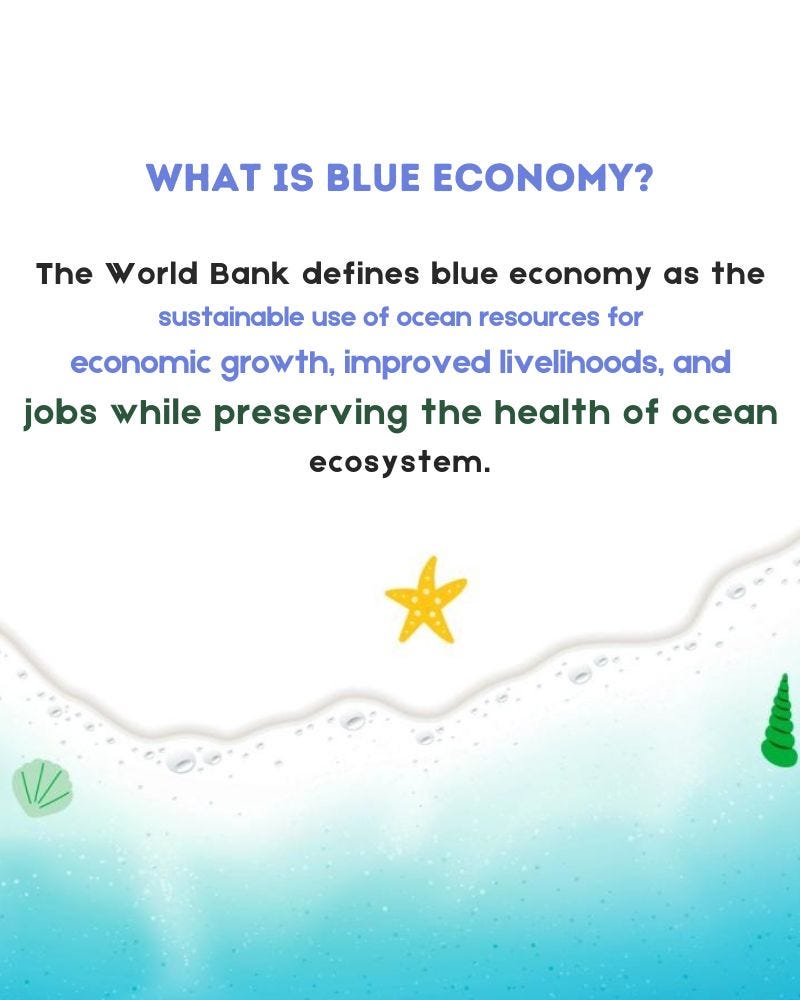 WHAT IS BLUE ECONOMY?

The World Bank defines blue economy as the sustainable use of ocean resources for economic growth, improved livelihoods, and jobs while preserving the health of ocean ecosystem.